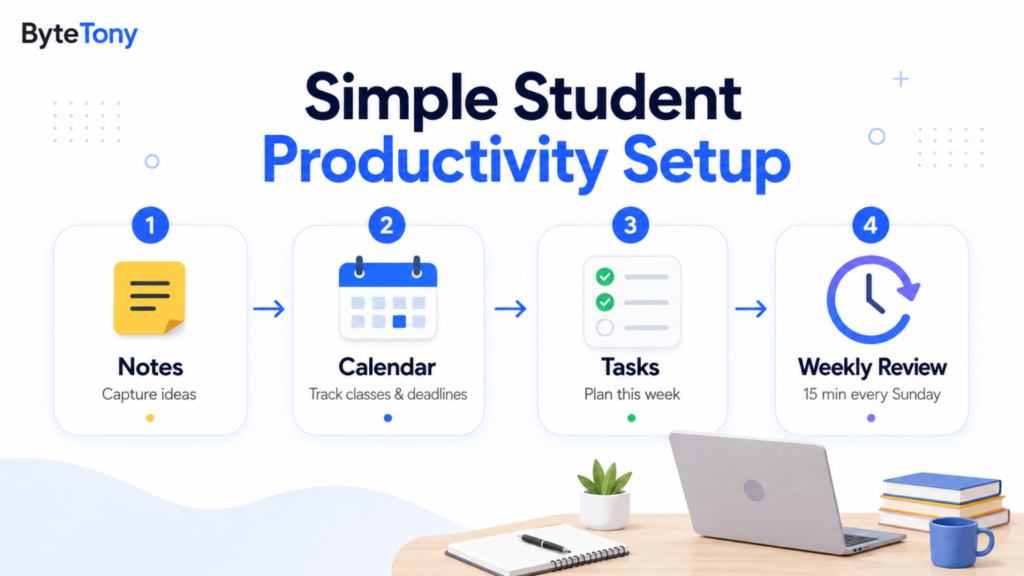 ByteTony

Simple Student
Productivity Setup

1
Notes
Capture ideas

2
Calendar
Track classes & deadlines

3
Tasks
Plan this week

4
Weekly Review
15 min every Sunday